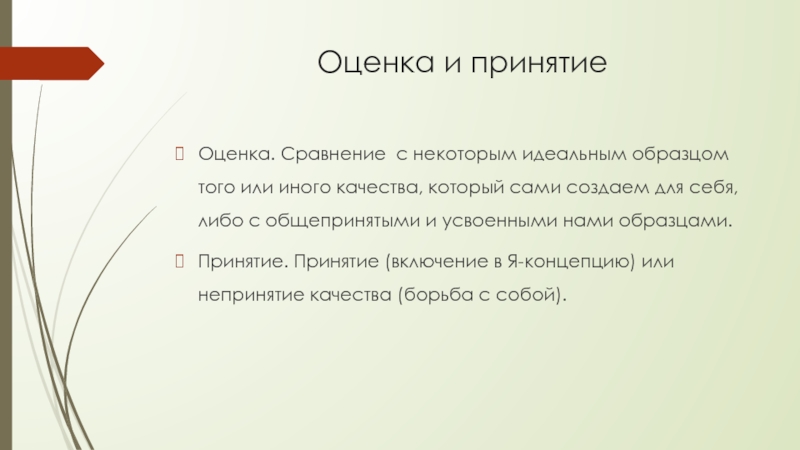 Оценка и принятие

Оценка. Сравнение  с некоторым идеальным образцом того или иного качества, который сами создаем для себя, либо с общепринятыми и усвоенными нами образцами.

Принятие. Принятие (включение в Я-концепцию) или непринятие качества (борьба с собой).